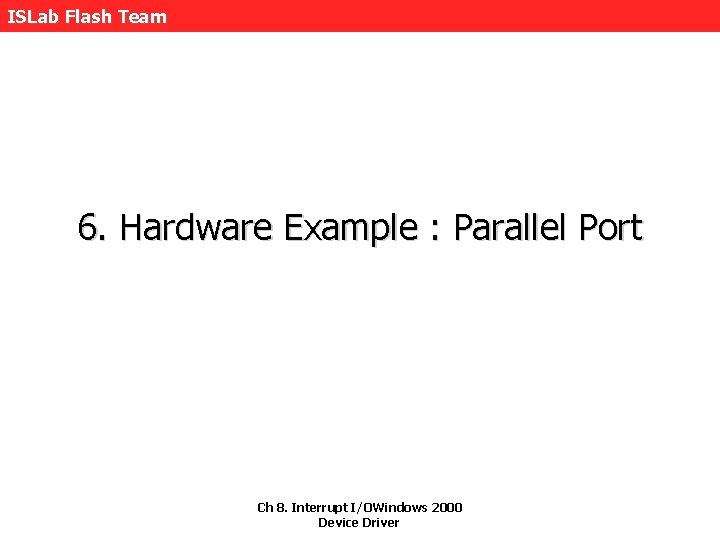 ISLab Flash Team

6. Hardware Example : Parallel Port

Ch 8. Interrupt I/OWindows 2000 Device Driver